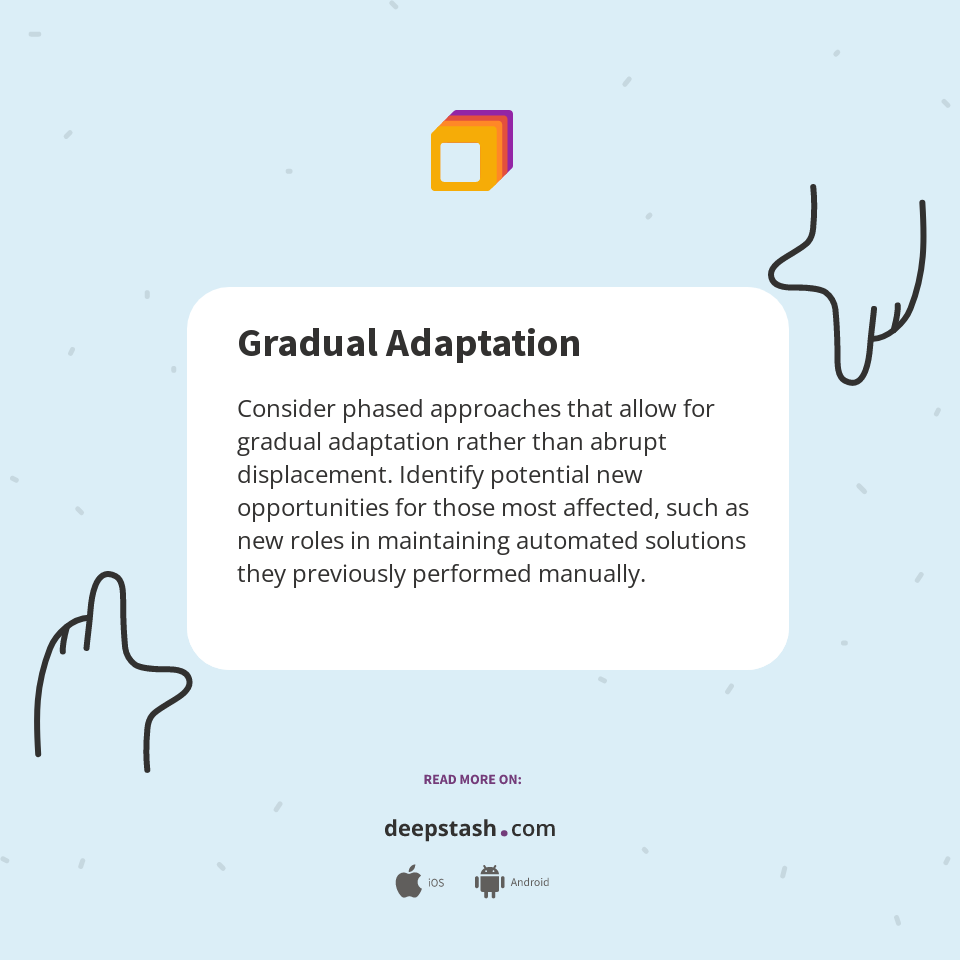 Gradual Adaptation

Consider phased approaches that allow for gradual adaptation rather than abrupt displacement. Identify potential new opportunities for those most affected, such as new roles in maintaining automated solutions they previously performed manually.

READ MORE ON:

deepstash.com

iOS Android